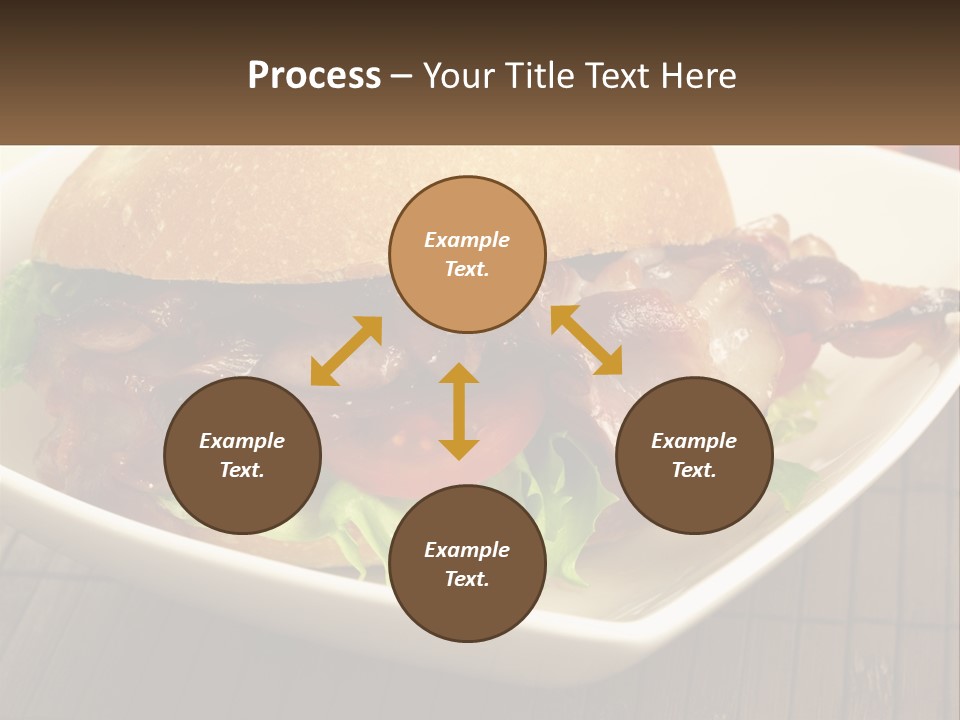 Process – Your Title Text Here

Example Text.

Example Text.

Example Text.

Example Text.